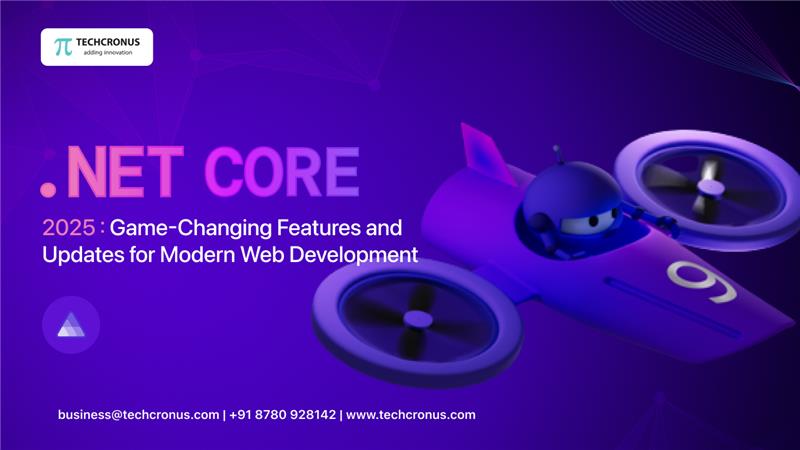 TECHCRONUS
adding innovation

.NET CORE

2025 : Game-Changing Features and Updates for Modern Web Development

9

business@techcronus.com | +91 8780 928142 | www.techcronus.com